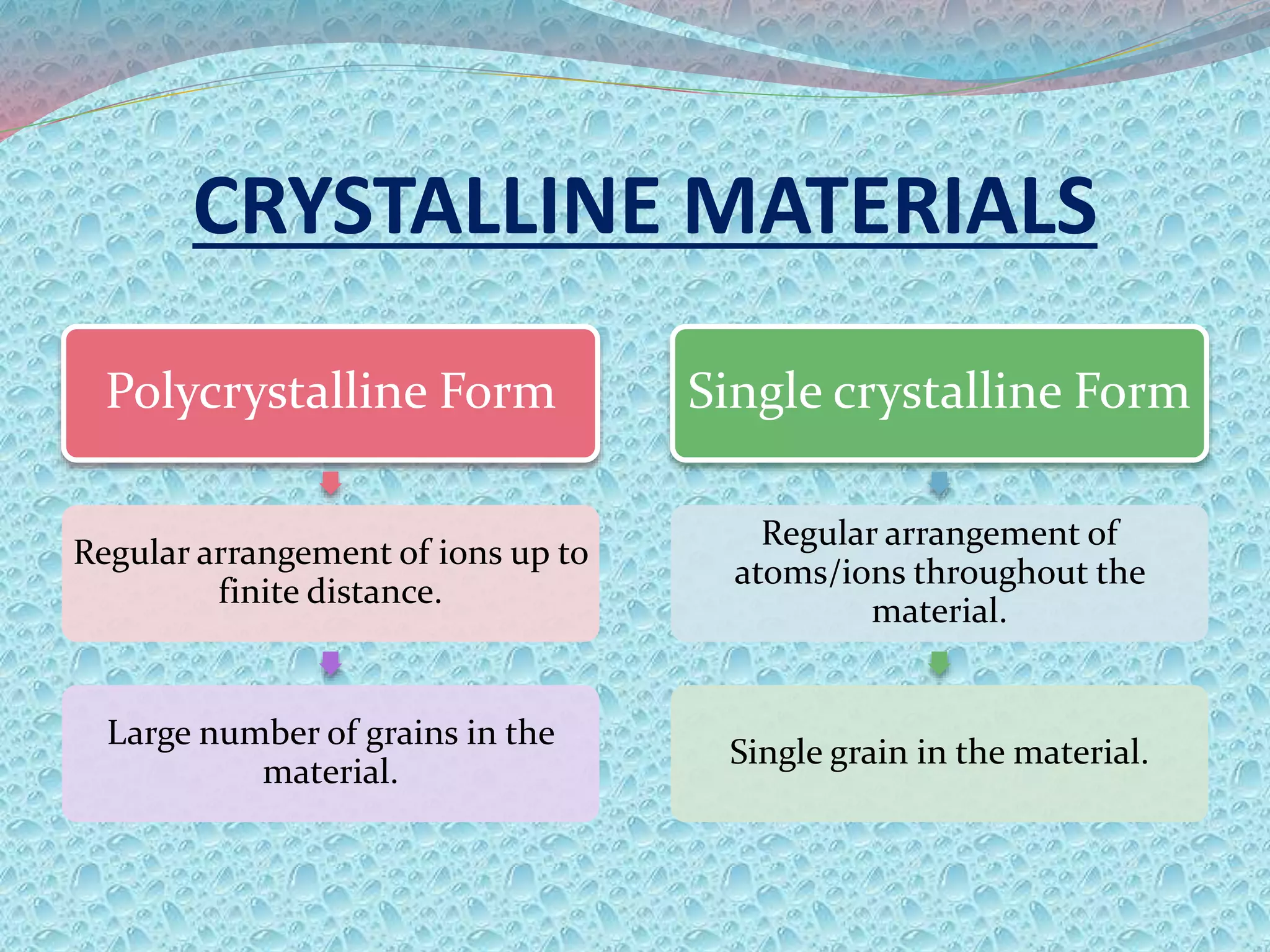 CRYSTALLINE MATERIALS

Polycrystalline Form

Regular arrangement of ions up to finite distance.

Large number of grains in the material.

Single crystalline Form

Regular arrangement of atoms/ions throughout the material.

Single grain in the material.